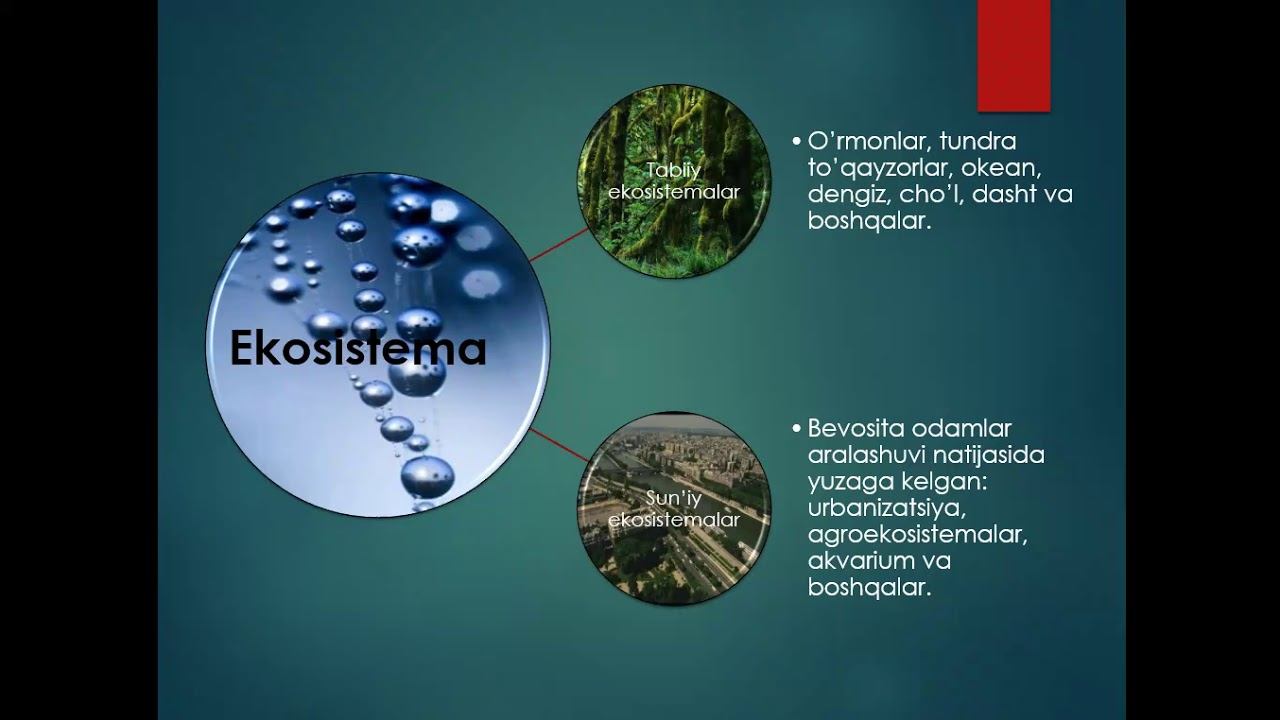 Ekosistema

Tabiiy ekosistemalar

• O'rmonlar, tundra to'qayzorlar, okean, dengiz, cho'l, dasht va boshqalar.

Sun'iy ekosistemalar

• Bevosita odamlar aralashuvi natijasida yuzaga kelgan: urbanizatsiya, agroekosistemalar, akvarium va boshqalar.